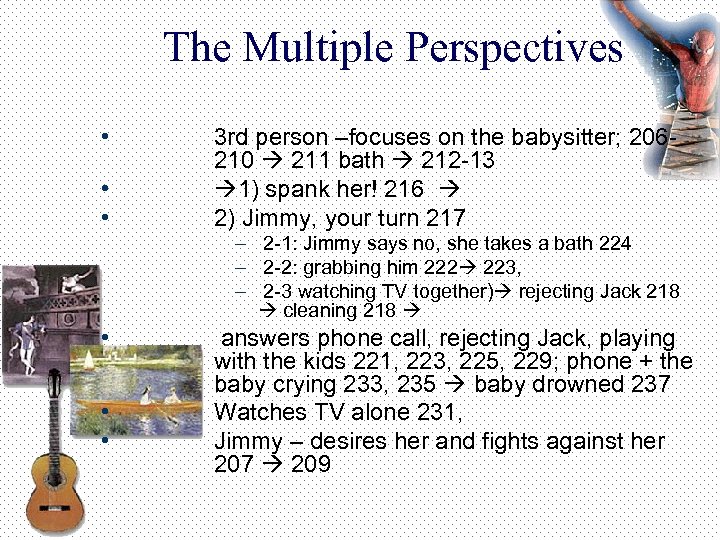 The Multiple Perspectives

• 3rd person –focuses on the babysitter; 206-210 → 211 bath → 212-13
• →1) spank her! 216 →
• 2) Jimmy, your turn 217
  – 2-1: Jimmy says no, she takes a bath 224
  – 2-2: grabbing him 222→ 223,
  – 2-3 watching TV together)→ rejecting Jack 218 → cleaning 218 →
• answers phone call, rejecting Jack, playing with the kids 221, 223, 225, 229; phone + the baby crying 233, 235 → baby drowned 237
• Watches TV alone 231,
• Jimmy – desires her and fights against her 207 → 209